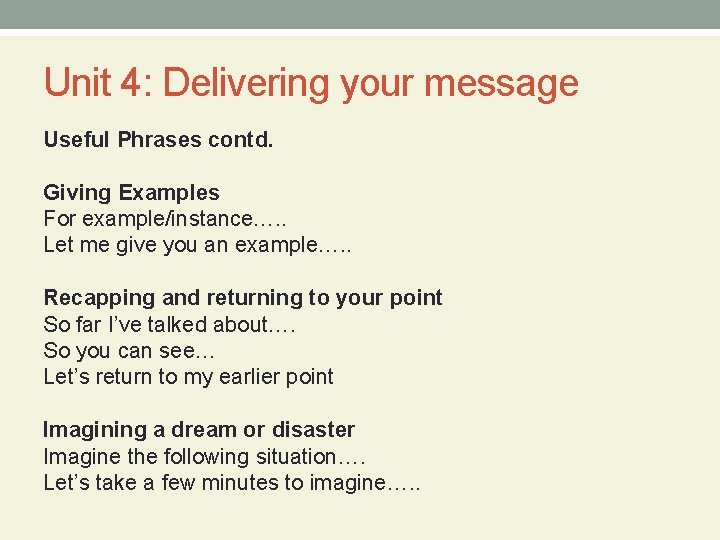 Unit 4: Delivering your message

Useful Phrases contd.

Giving Examples
For example/instance…..
Let me give you an example…..

Recapping and returning to your point
So far I've talked about….
So you can see…
Let's return to my earlier point

Imagining a dream or disaster
Imagine the following situation….
Let's take a few minutes to imagine…..